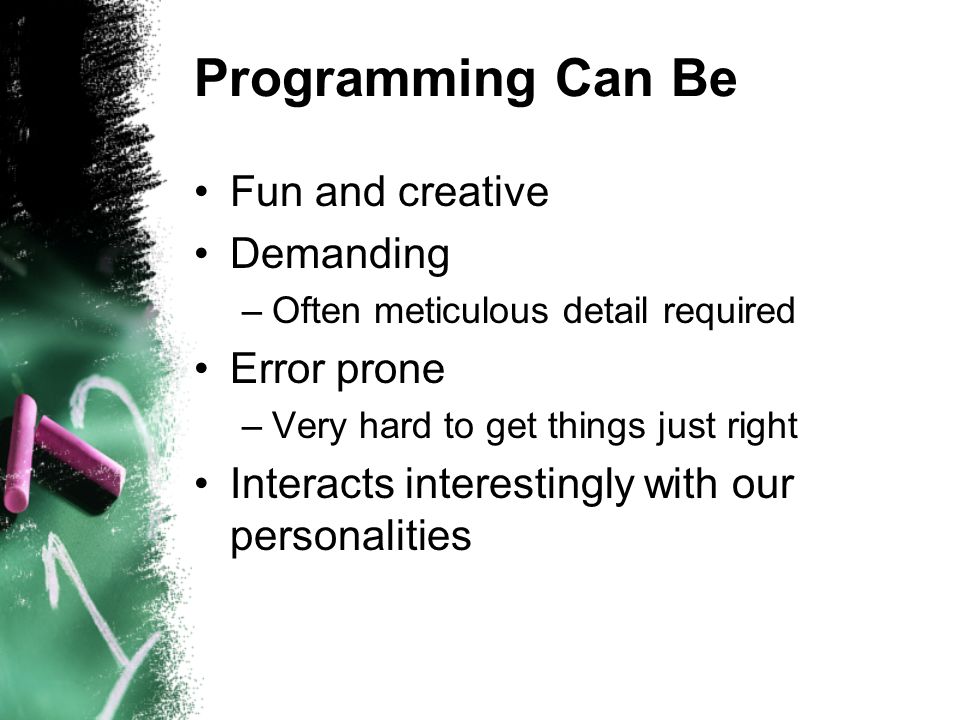 Programming Can Be

• Fun and creative
• Demanding
  – Often meticulous detail required
• Error prone
  – Very hard to get things just right
• Interacts interestingly with our personalities